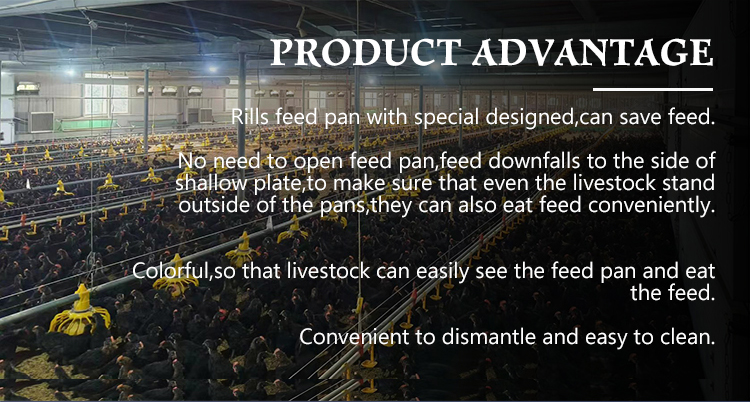 PRODUCT ADVANTAGE

Rills feed pan with special designed,can save feed.

No need to open feed pan,feed downfalls to the side of shallow plate,to make sure that even the livestock stand outside of the pans,they can also eat feed conveniently.

Colorful,so that livestock can easily see the feed pan and eat the feed.

Convenient to dismantle and easy to clean.